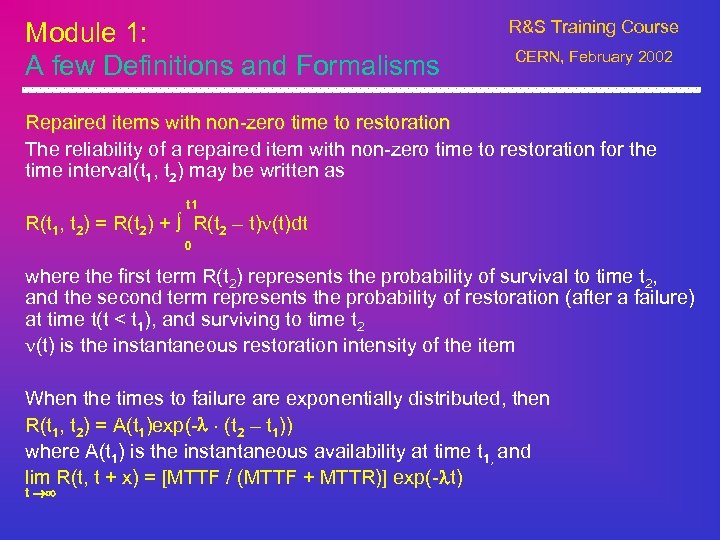 Module 1:
A few Definitions and Formalisms

R&S Training Course
CERN, February 2002

Repaired items with non-zero time to restoration

The reliability of a repaired item with non-zero time to restoration for the time interval$(t_1, t_2)$ may be written as

$R(t_1, t_2) = R(t_2) + \int_0^{t1} R(t_2 - t)\nu(t)dt$

where the first term $R(t_2)$ represents the probability of survival to time $t_2$, and the second term represents the probability of restoration (after a failure) at time $t(t < t_1)$, and surviving to time $t_2$

$\nu(t)$ is the instantaneous restoration intensity of the item

When the times to failure are exponentially distributed, then

$R(t_1, t_2) = A(t_1)\exp(-\lambda \cdot (t_2 - t_1))$

where $A(t_1)$ is the instantaneous availability at time $t_1$, and

$\lim_{t \to \infty} R(t, t + x) = [MTTF / (MTTF + MTTR)] \exp(-\lambda t)$